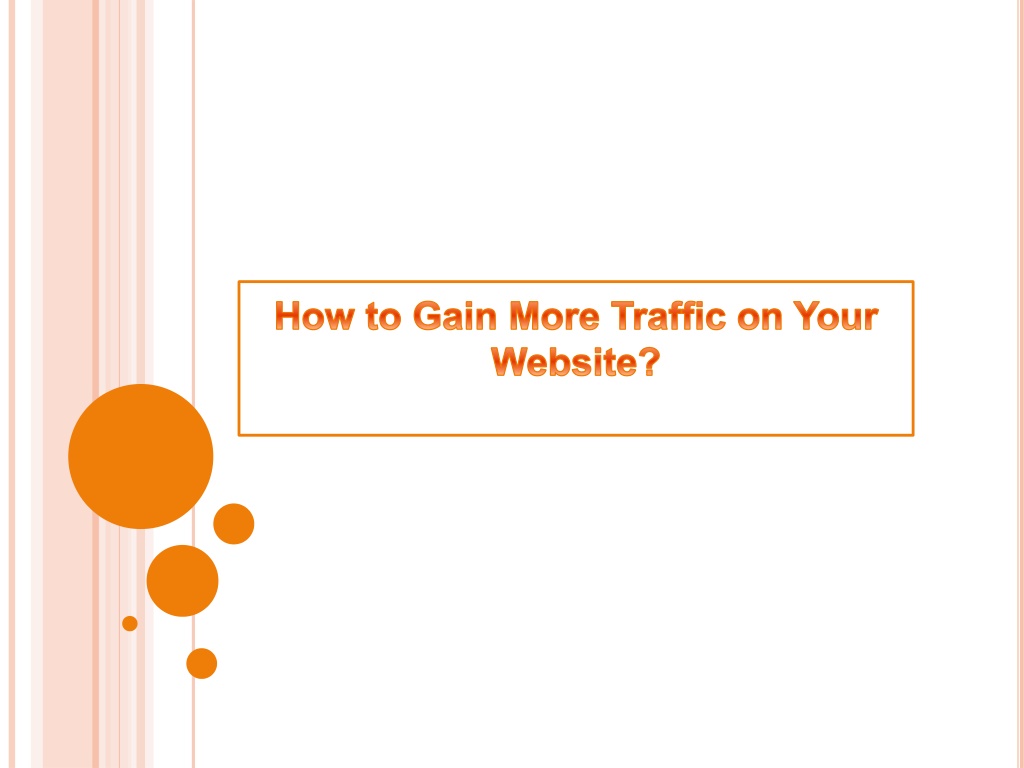 How to Gain More Traffic on Your Website?